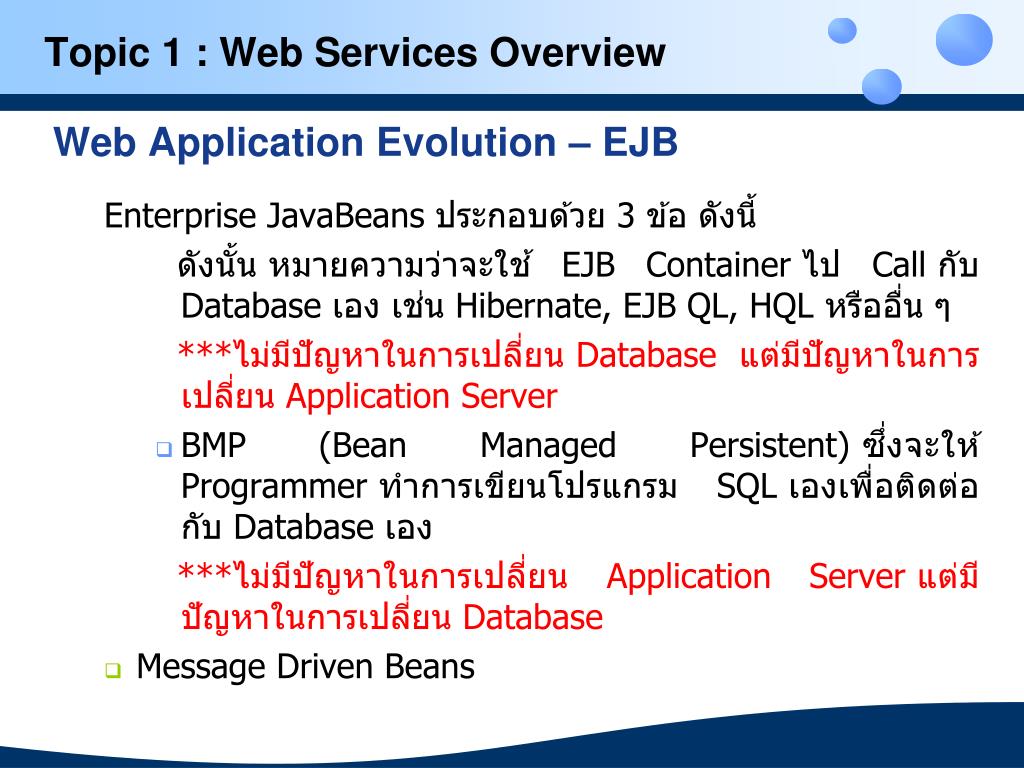 Topic 1 : Web Services Overview

Web Application Evolution – EJB

Enterprise JavaBeans ประกอบด้วย 3 ข้อ ดังนี้

ดังนั้น หมายความว่าจะใช้ EJB Container ไป Call กับ Database เอง เช่น Hibernate, EJB QL, HQL หรืออื่น ๆ

***ไม่มีปัญหาในการเปลี่ยน Database แต่มีปัญหาในการเปลี่ยน Application Server

BMP (Bean Managed Persistent) ซึ่งจะให้ Programmer ทำการเขียนโปรแกรม SQL เองเพื่อติดต่อกับ Database เอง

***ไม่มีปัญหาในการเปลี่ยน Application Server แต่มีปัญหาในการเปลี่ยน Database

Message Driven Beans